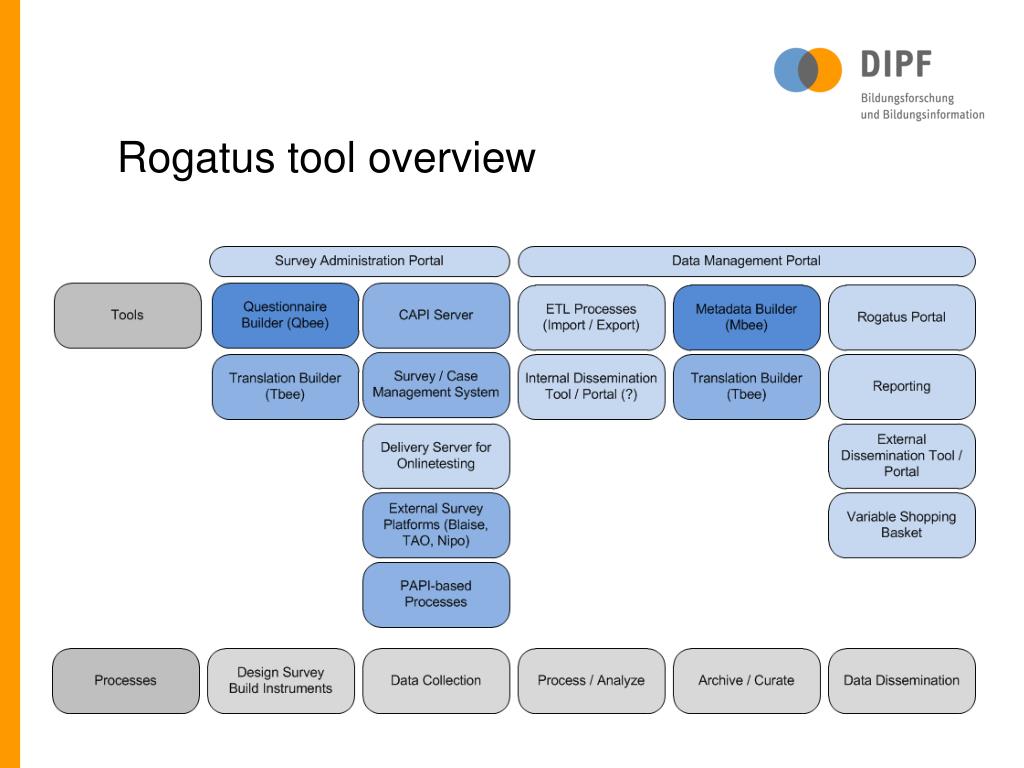 DIPF
Bildungsforschung und Bildungsinformation

Rogatus tool overview

Survey Administration Portal

Data Management Portal

Tools

Questionnaire Builder (Qbee)

CAPI Server

ETL Processes (Import / Export)

Metadata Builder (Mbee)

Rogatus Portal

Translation Builder (Tbee)

Survey / Case Management System

Internal Dissemination Tool / Portal (?)

Translation Builder (Tbee)

Reporting

Delivery Server for Onlinetesting

External Dissemination Tool / Portal

External Survey Platforms (Blaise, TAO, Nipo)

Variable Shopping Basket

PAPI-based Processes

Processes

Design Survey Build Instruments

Data Collection

Process / Analyze

Archive / Curate

Data Dissemination